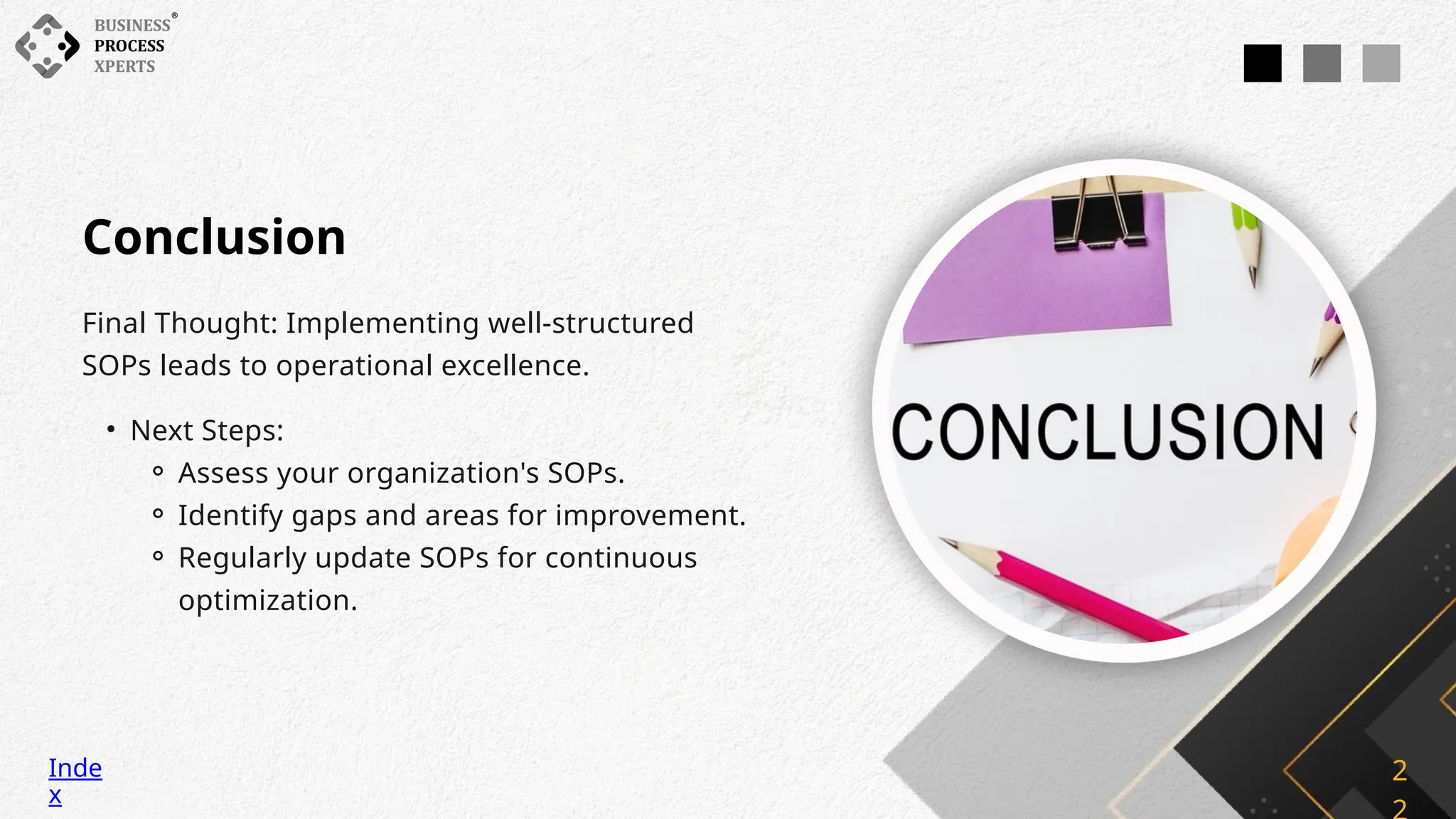 BUSINESS®
PROCESS
XPERTS

Conclusion

Final Thought: Implementing well-structured SOPs leads to operational excellence.

• Next Steps:
  ◦ Assess your organization's SOPs.
  ◦ Identify gaps and areas for improvement.
  ◦ Regularly update SOPs for continuous optimization.

CONCLUSION

Index

22